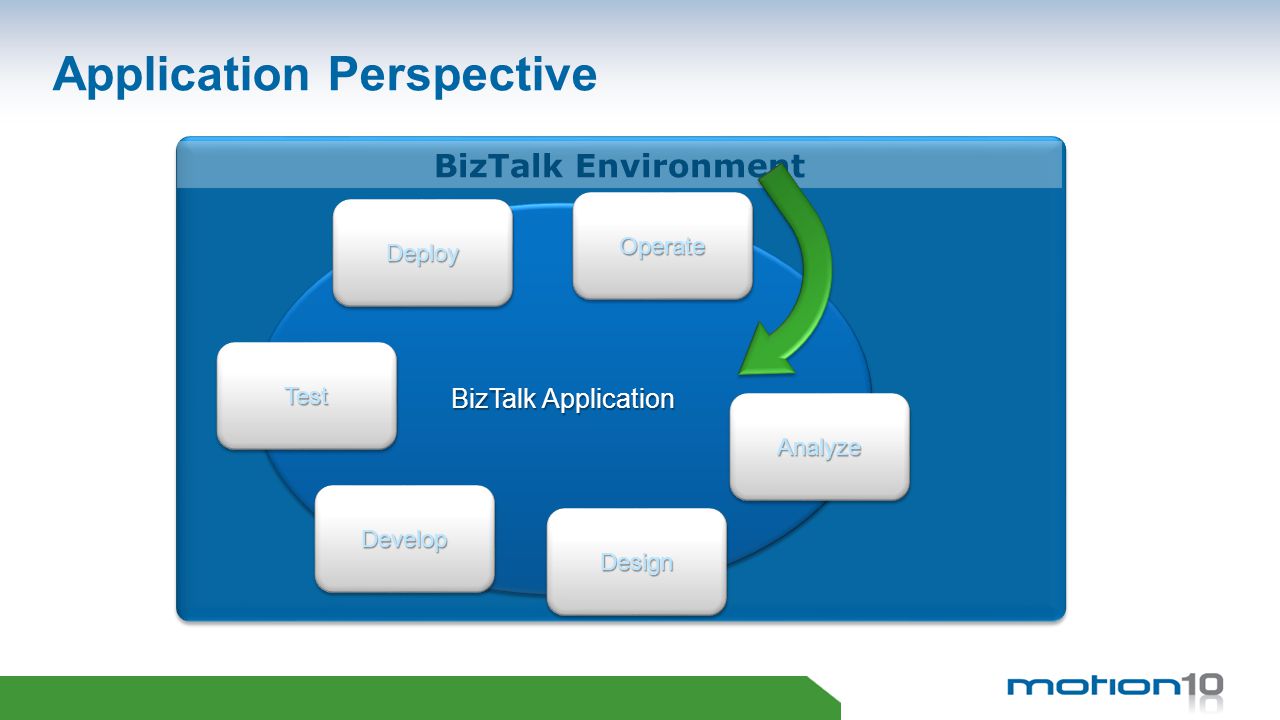 Application Perspective

BizTalk Environment

Deploy

Operate

Test

BizTalk Application

Analyze

Develop

Design

motion10